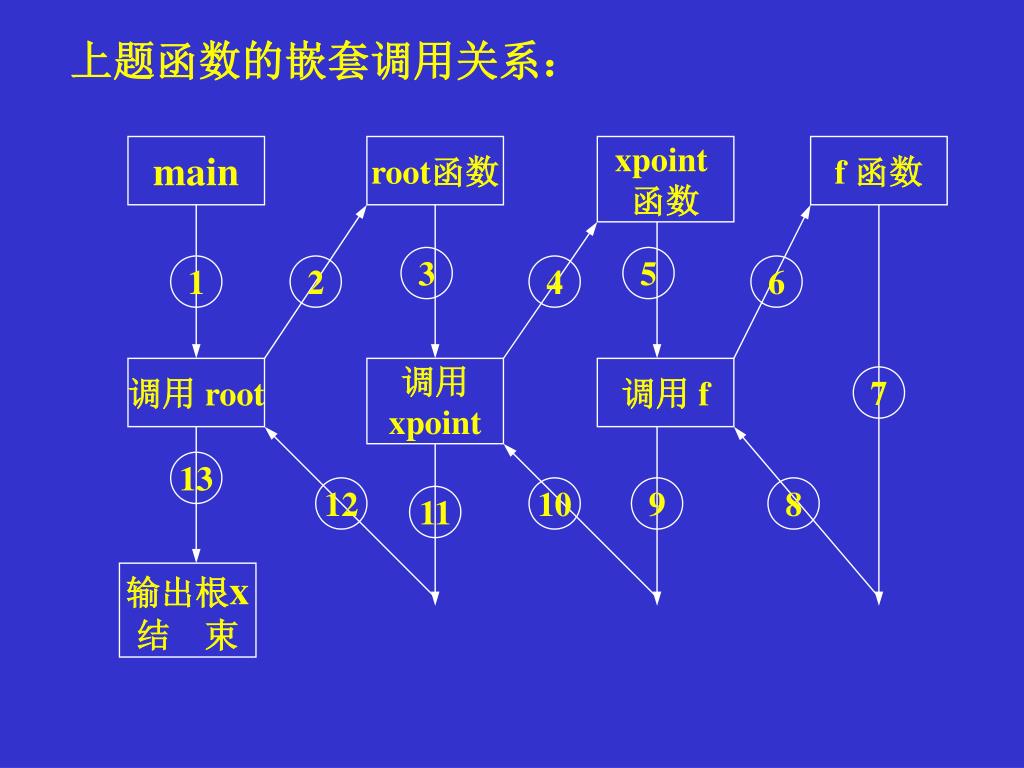 上题函数的嵌套调用关系：

main

root函数

xpoint 函数

f 函数

1

2

3

4

5

6

调用 root

调用 xpoint

调用 f

7

13

12

11

10

9

8

输出根x 结 束